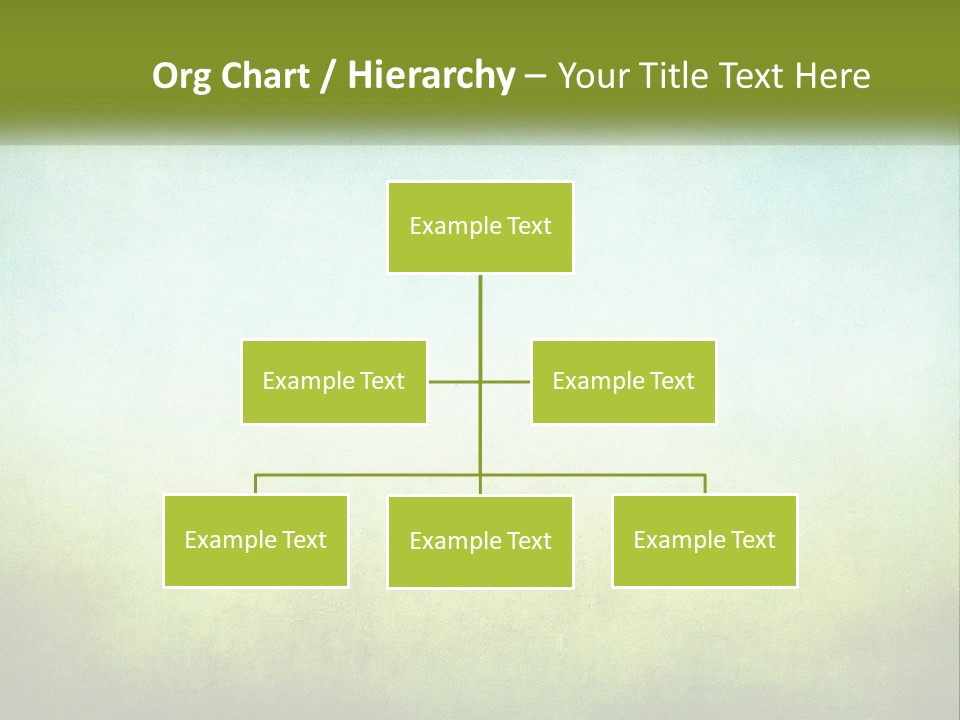 Org Chart / Hierarchy – Your Title Text Here

Example Text

Example Text

Example Text

Example Text

Example Text

Example Text